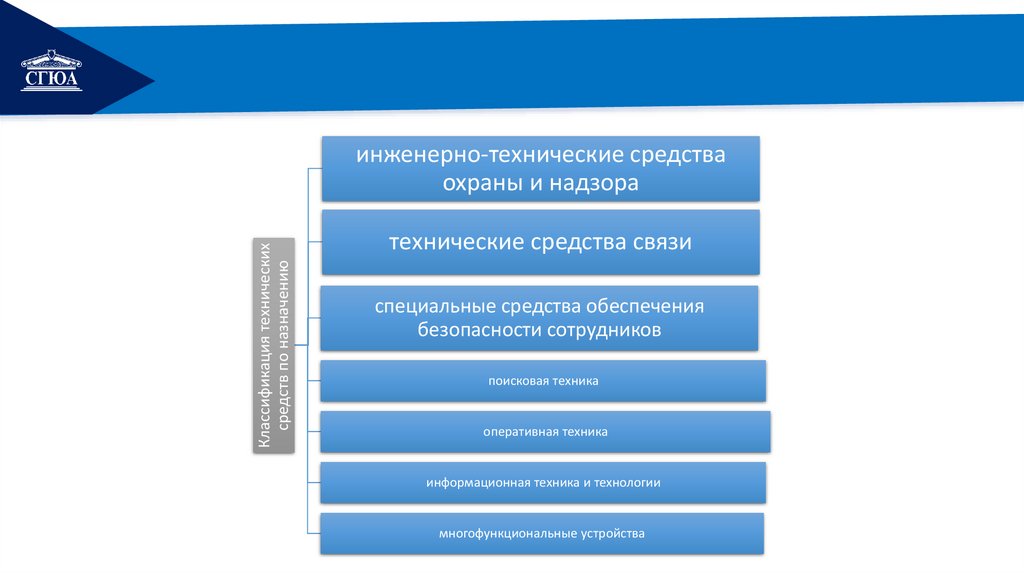 СГЮА

Классификация технических средств по назначению

инженерно-технические средства охраны и надзора

технические средства связи

специальные средства обеспечения безопасности сотрудников

поисковая техника

оперативная техника

информационная техника и технологии

многофункциональные устройства